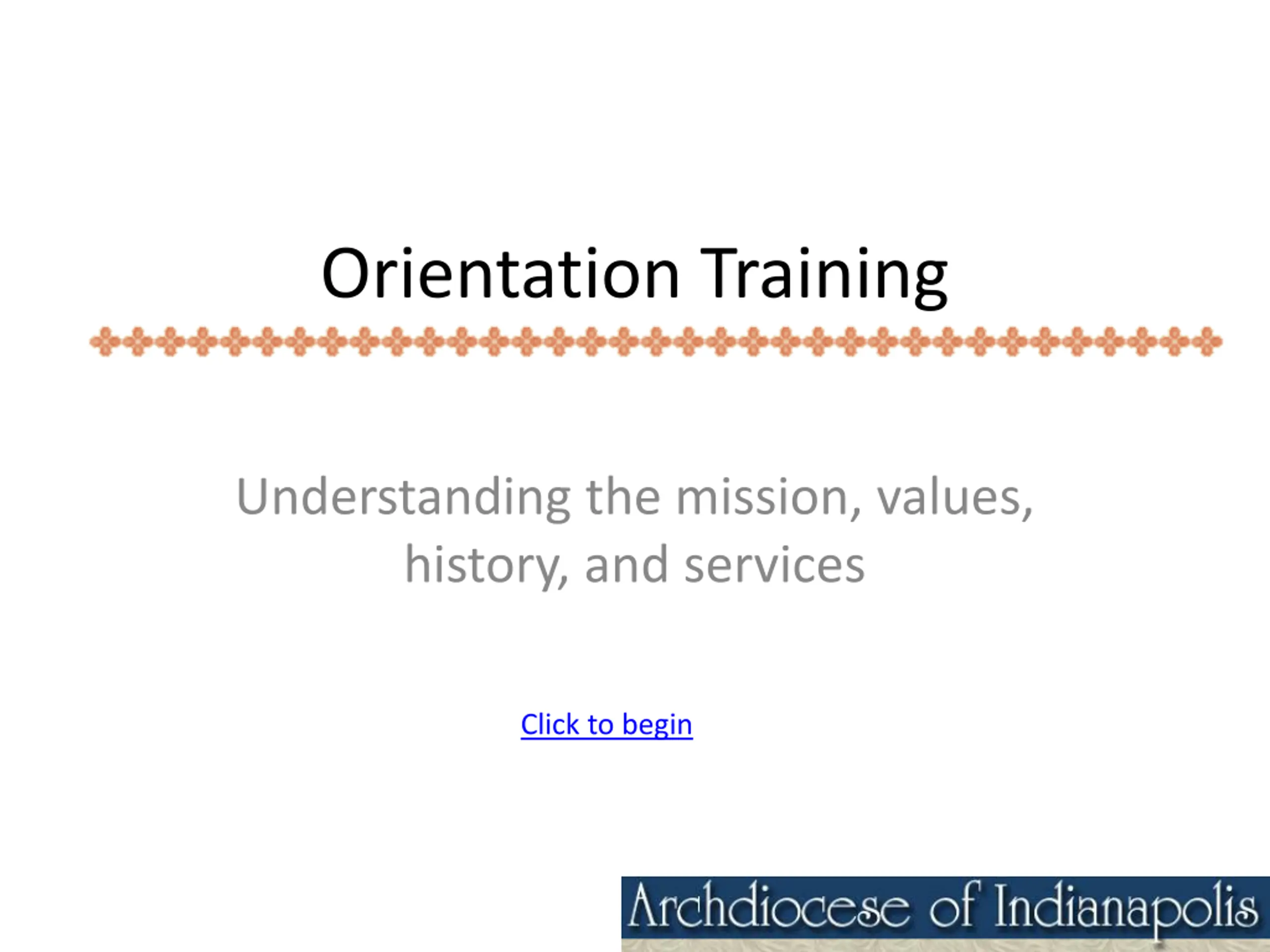 Orientation Training

Understanding the mission, values, history, and services

Click to begin

Archdiocese of Indianapolis